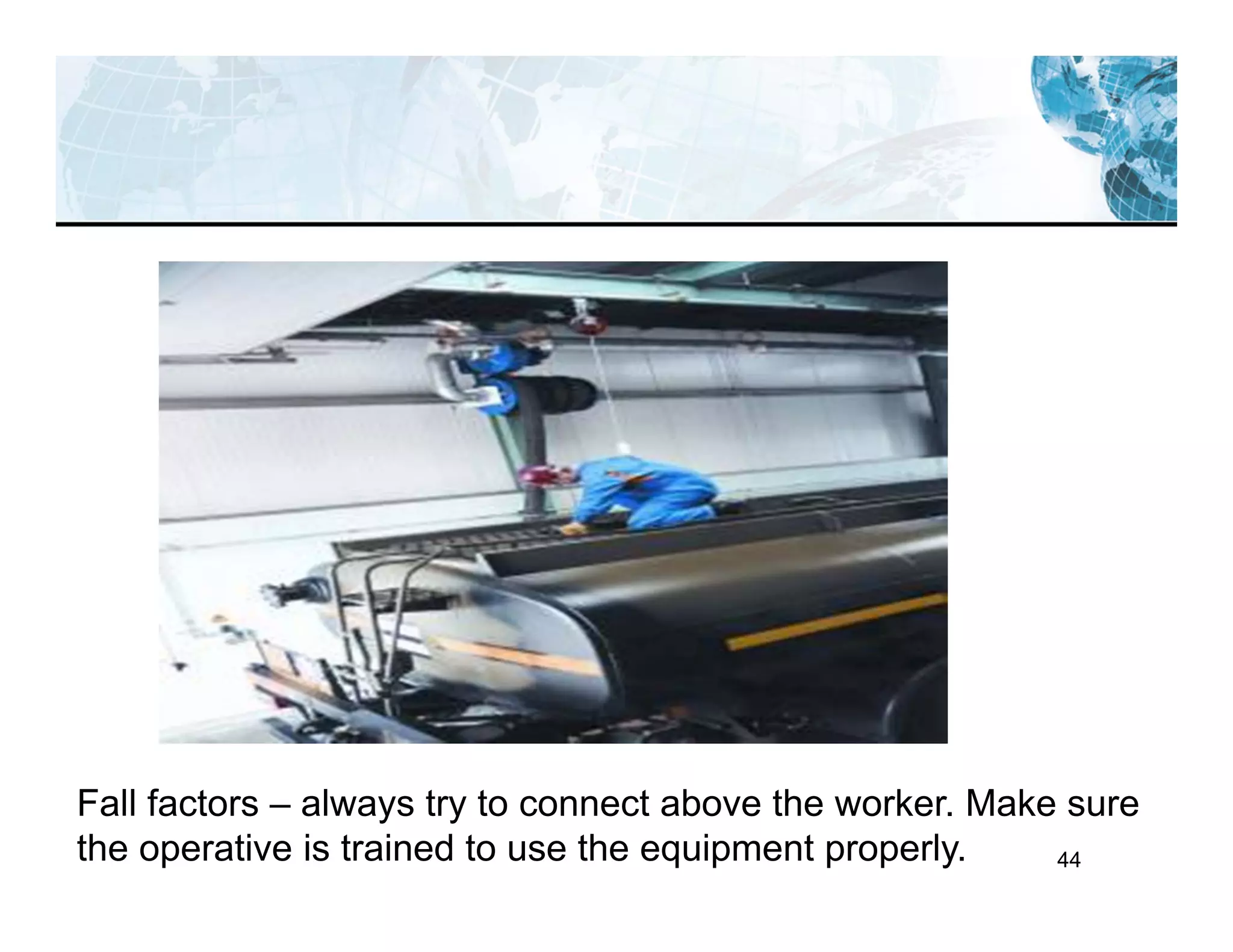 Fall factors – always try to connect above the worker. Make sure the operative is trained to use the equipment properly.

44